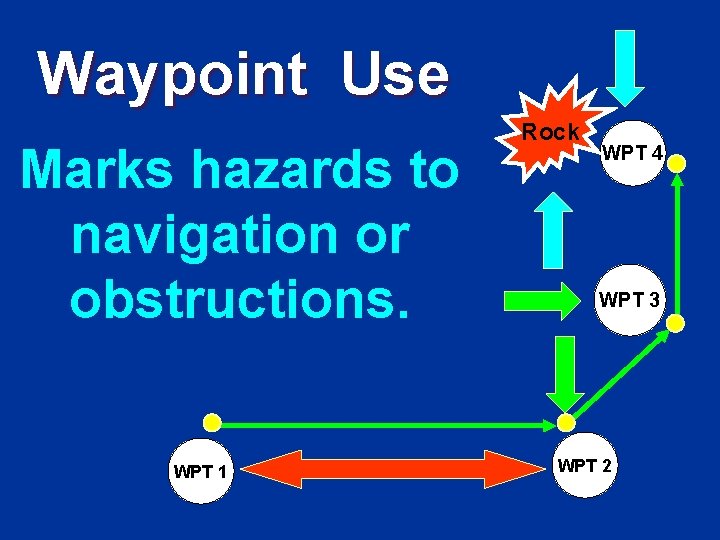 Waypoint Use

Marks hazards to navigation or obstructions.

Rock

WPT 4

WPT 3

WPT 1

WPT 2